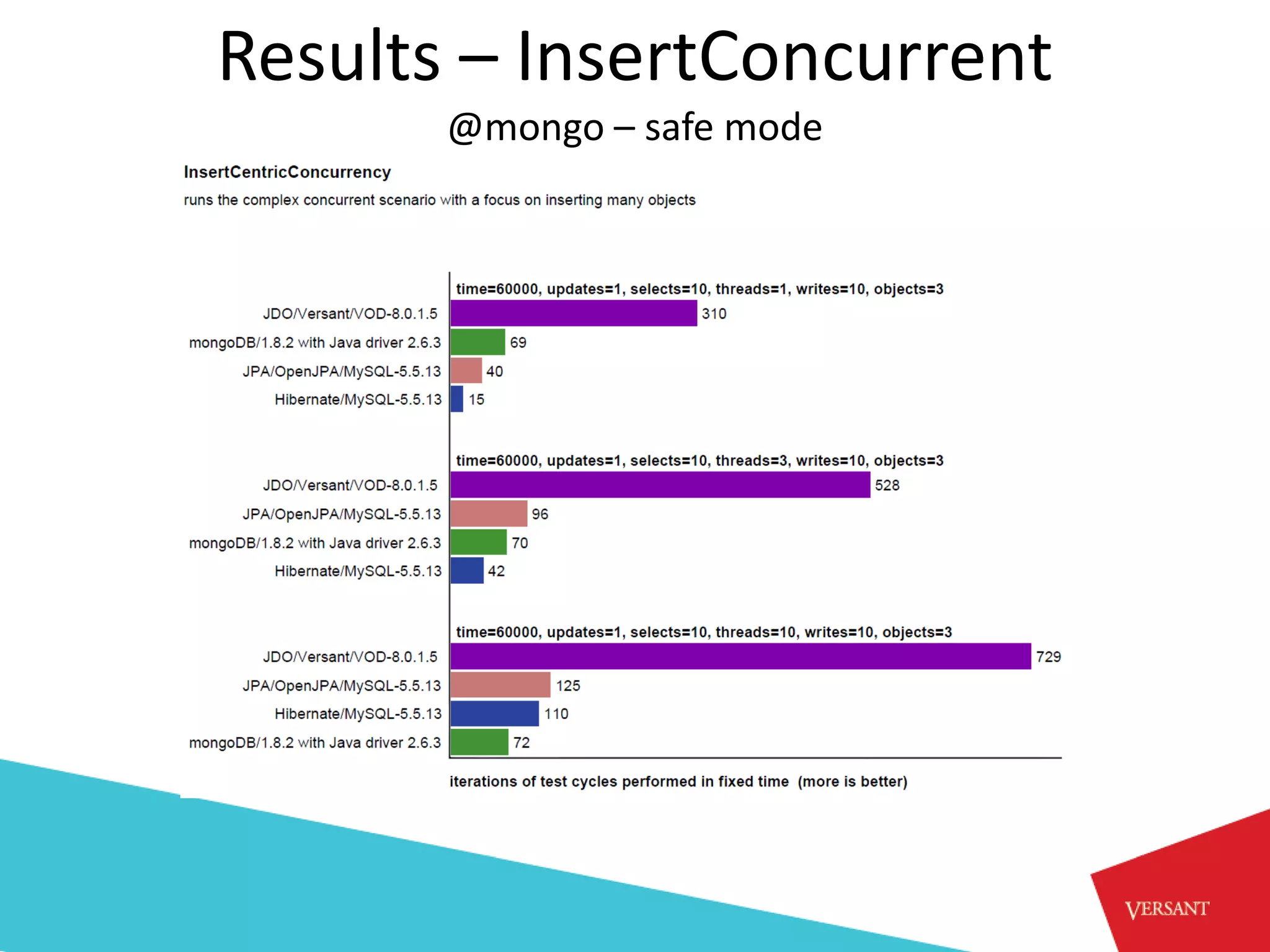 Results – InsertConcurrent

@mongo – safe mode

InsertCentricConcurrency

runs the complex concurrent scenario with a focus on inserting many objects

time=60000, updates=1, selects=10, threads=1, writes=10, objects=3

JDO/Versant/VOD-8.0.1.5 310
mongoDB/1.8.2 with Java driver 2.6.3 69
JPA/OpenJPA/MySQL-5.5.13 40
Hibernate/MySQL-5.5.13 15

time=60000, updates=1, selects=10, threads=3, writes=10, objects=3

JDO/Versant/VOD-8.0.1.5 528
JPA/OpenJPA/MySQL-5.5.13 96
mongoDB/1.8.2 with Java driver 2.6.3 70
Hibernate/MySQL-5.5.13 42

time=60000, updates=1, selects=10, threads=10, writes=10, objects=3

JDO/Versant/VOD-8.0.1.5 729
JPA/OpenJPA/MySQL-5.5.13 125
Hibernate/MySQL-5.5.13 110
mongoDB/1.8.2 with Java driver 2.6.3 72

iterations of test cycles performed in fixed time (more is better)

VERSANT